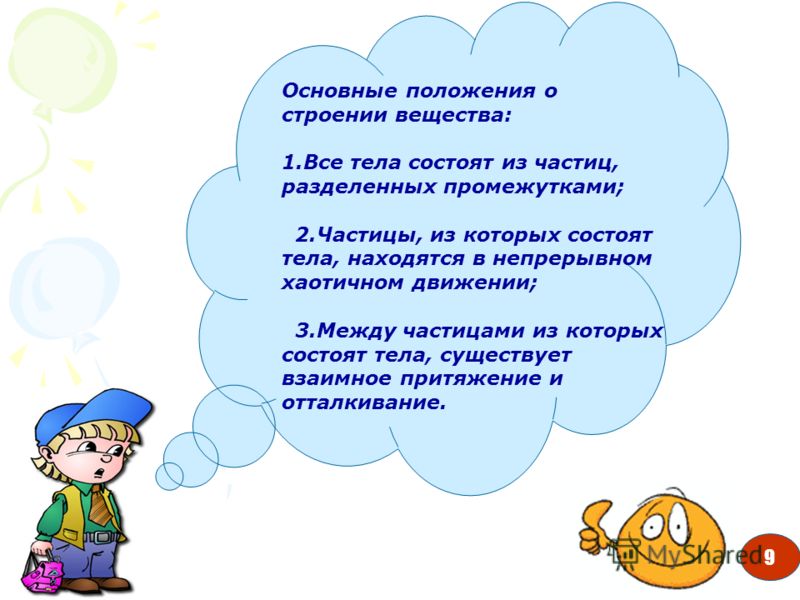 Основные положения о строении вещества:

1.Все тела состоят из частиц, разделенных промежутками;

2.Частицы, из которых состоят тела, находятся в непрерывном хаотичном движении;

3.Между частицами из которых состоят тела, существует взаимное притяжение и отталкивание.

MyShared

9